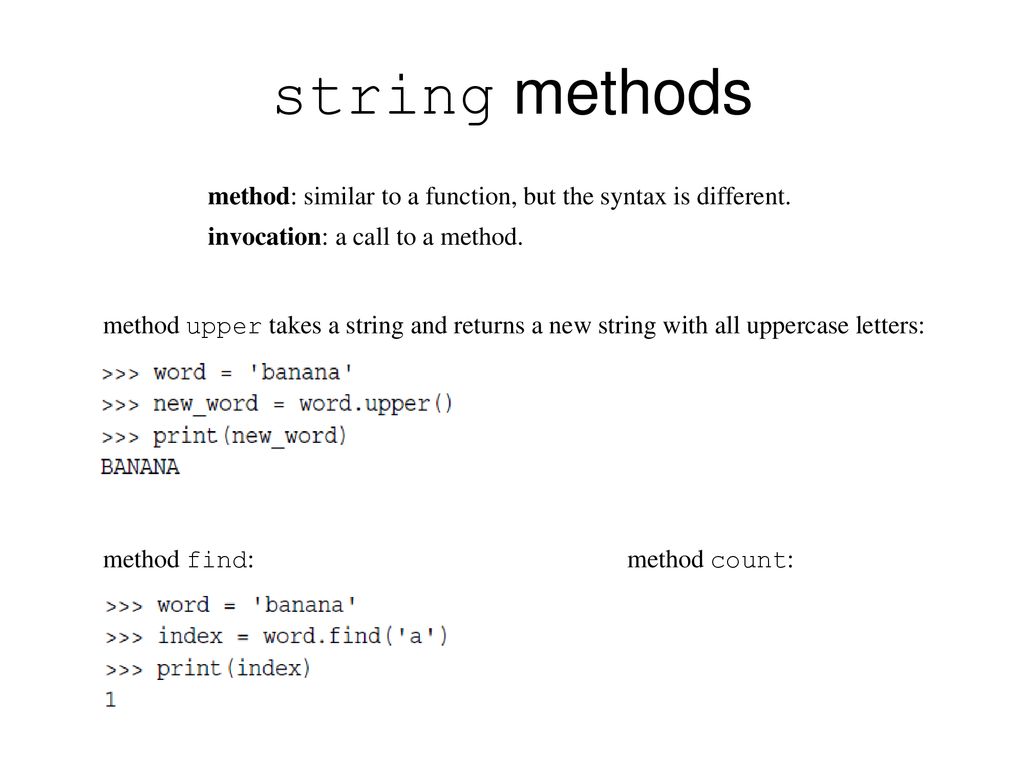 string methods

method: similar to a function, but the syntax is different.

invocation: a call to a method.

method upper takes a string and returns a new string with all uppercase letters:

>>> word = 'banana'
>>> new_word = word.upper()
>>> print(new_word)
BANANA

method find:

>>> word = 'banana'
>>> index = word.find('a')
>>> print(index)
1

method count: